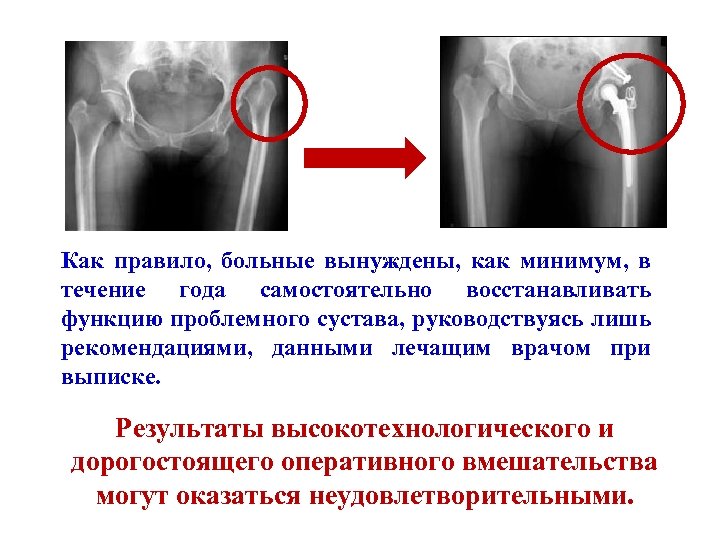 Как правило, больные вынуждены, как минимум, в течение года самостоятельно восстанавливать функцию проблемного сустава, руководствуясь лишь рекомендациями, данными лечащим врачом при выписке.

Результаты высокотехнологического и дорогостоящего оперативного вмешательства могут оказаться неудовлетворительными.